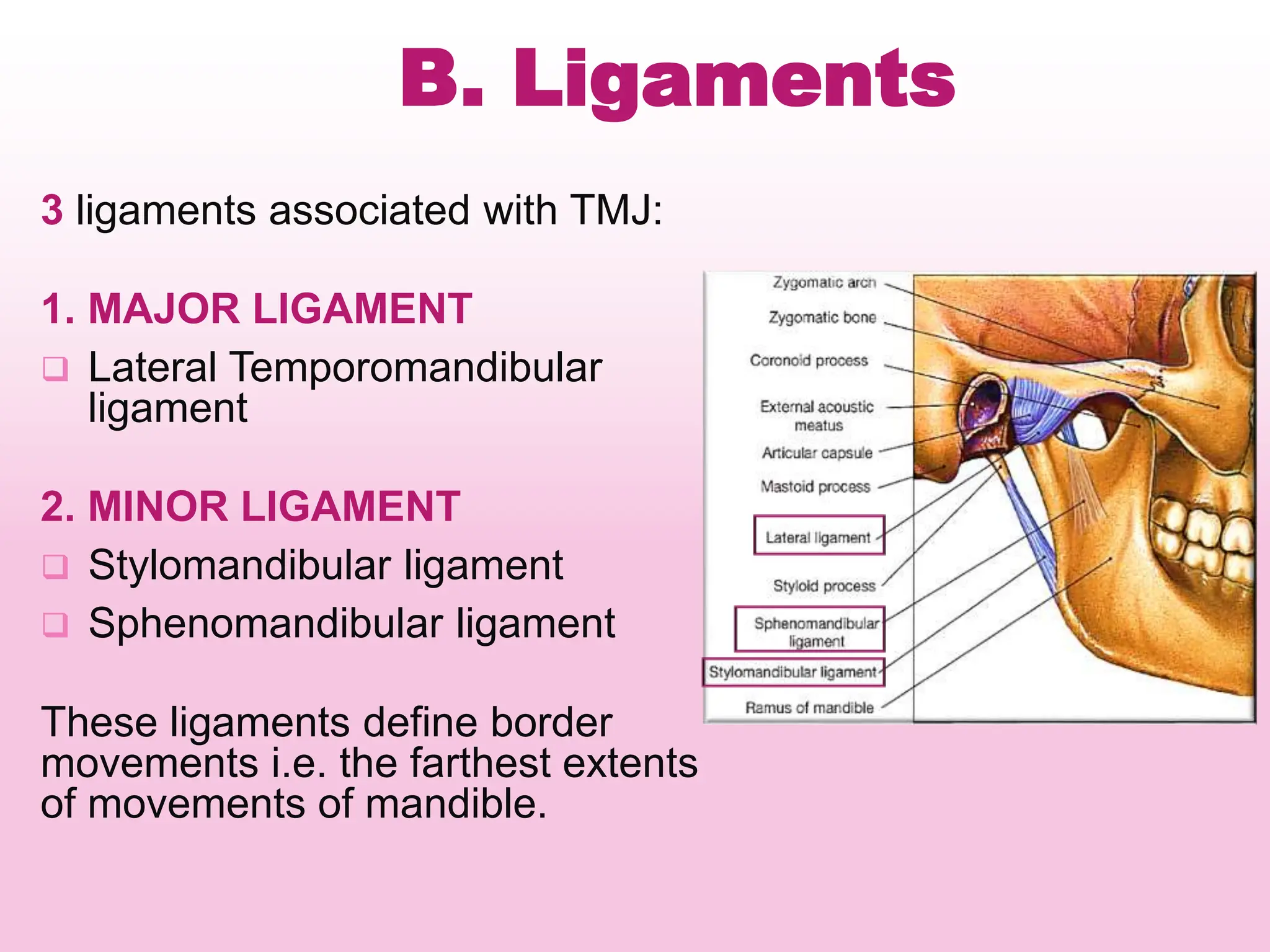 B. Ligaments

3 ligaments associated with TMJ:

1. MAJOR LIGAMENT
❑ Lateral Temporomandibular ligament

2. MINOR LIGAMENT
❑ Stylomandibular ligament
❑ Sphenomandibular ligament

These ligaments define border movements i.e. the farthest extents of movements of mandible.

Zygomatic arch
Zygomatic bone
Coronoid process
External acoustic meatus
Articular capsule
Mastoid process
Lateral ligament
Styloid process
Sphenomandibular ligament
Stylomandibular ligament
Ramus of mandible